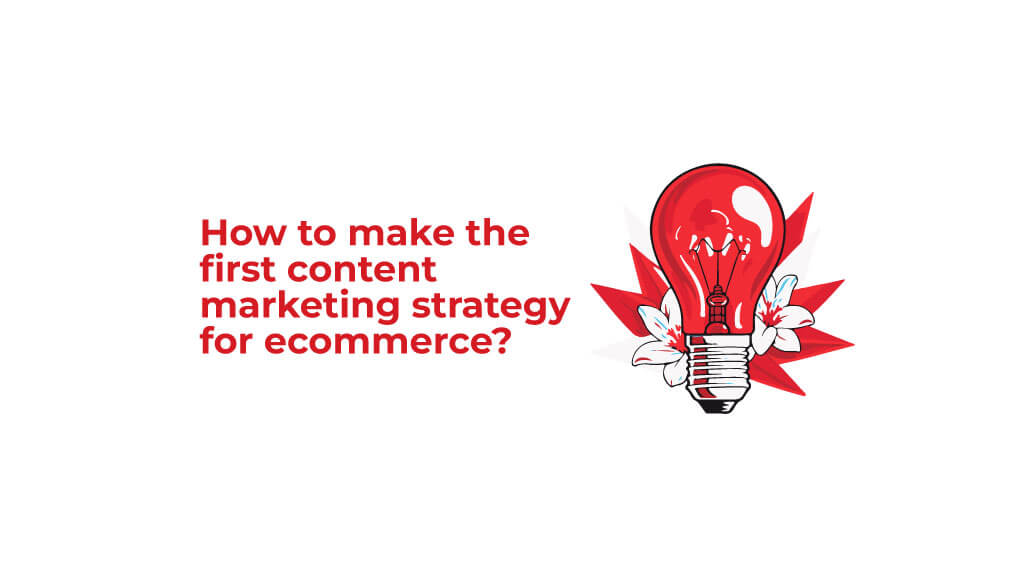 How to make the first content marketing strategy for ecommerce?